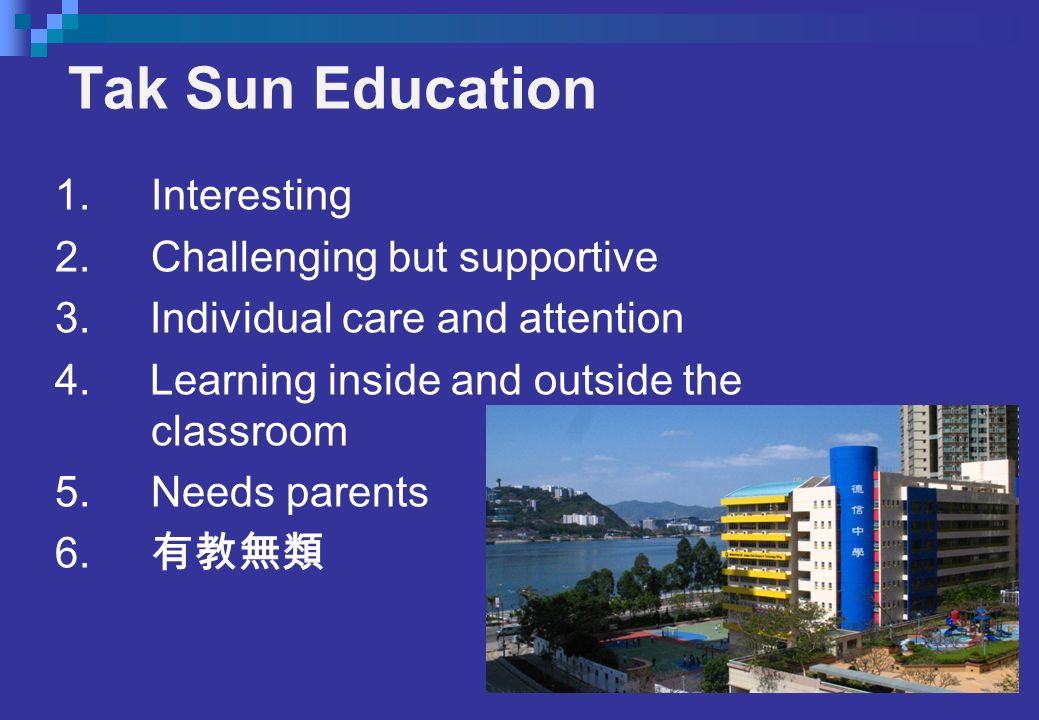 Tak Sun Education

1. Interesting
2. Challenging but supportive
3. Individual care and attention
4. Learning inside and outside the classroom
5. Needs parents
6. 有教無類

德信中學